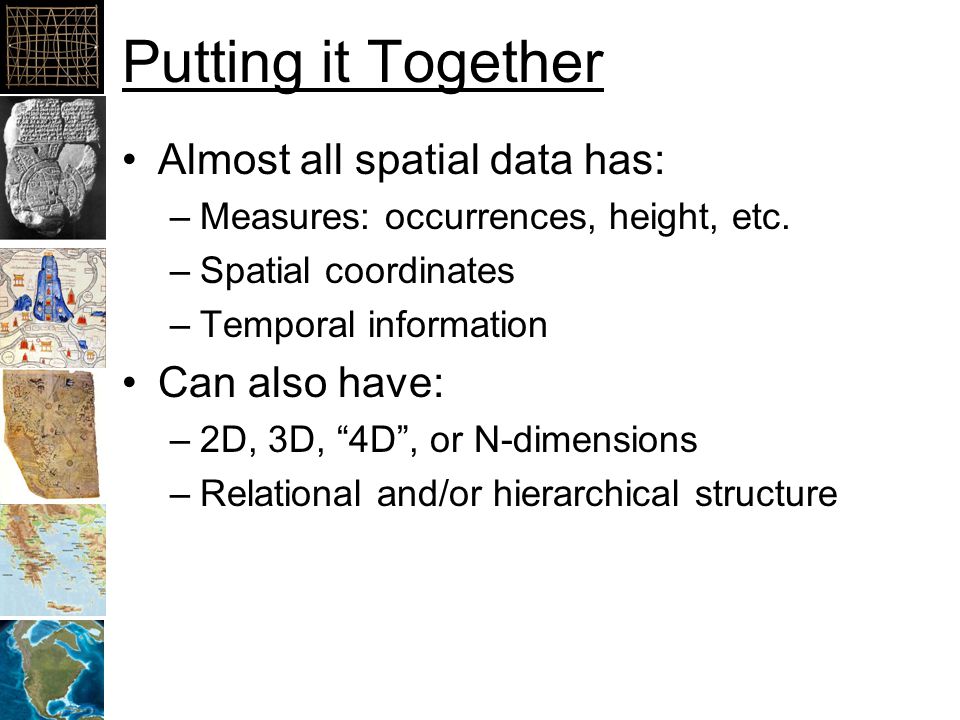 Putting it Together

• Almost all spatial data has:
– Measures: occurrences, height, etc.
– Spatial coordinates
– Temporal information

• Can also have:
– 2D, 3D, “4D”, or N-dimensions
– Relational and/or hierarchical structure